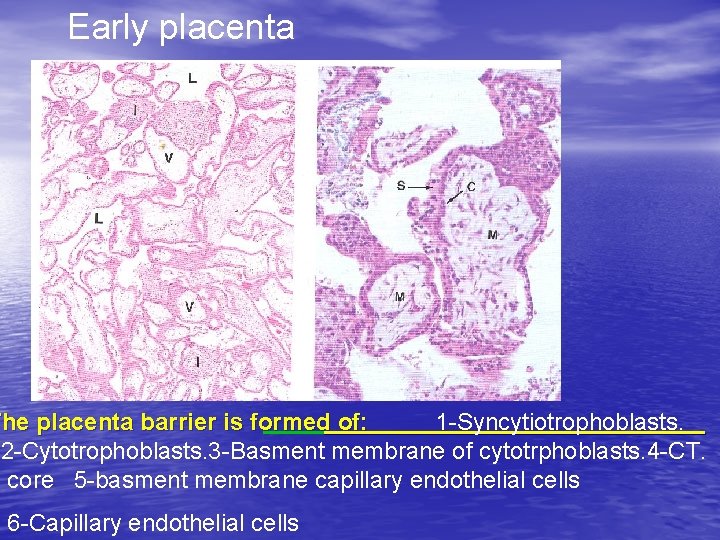 Early placenta

L
I
V
L
V
I

S
C
M
M

The placenta barrier is formed of: 1-Syncytiotrophoblasts. 2-Cytotrophoblasts.3-Basment membrane of cytotrphoblasts.4-CT. core 5-basment membrane capillary endothelial cells

6-Capillary endothelial cells